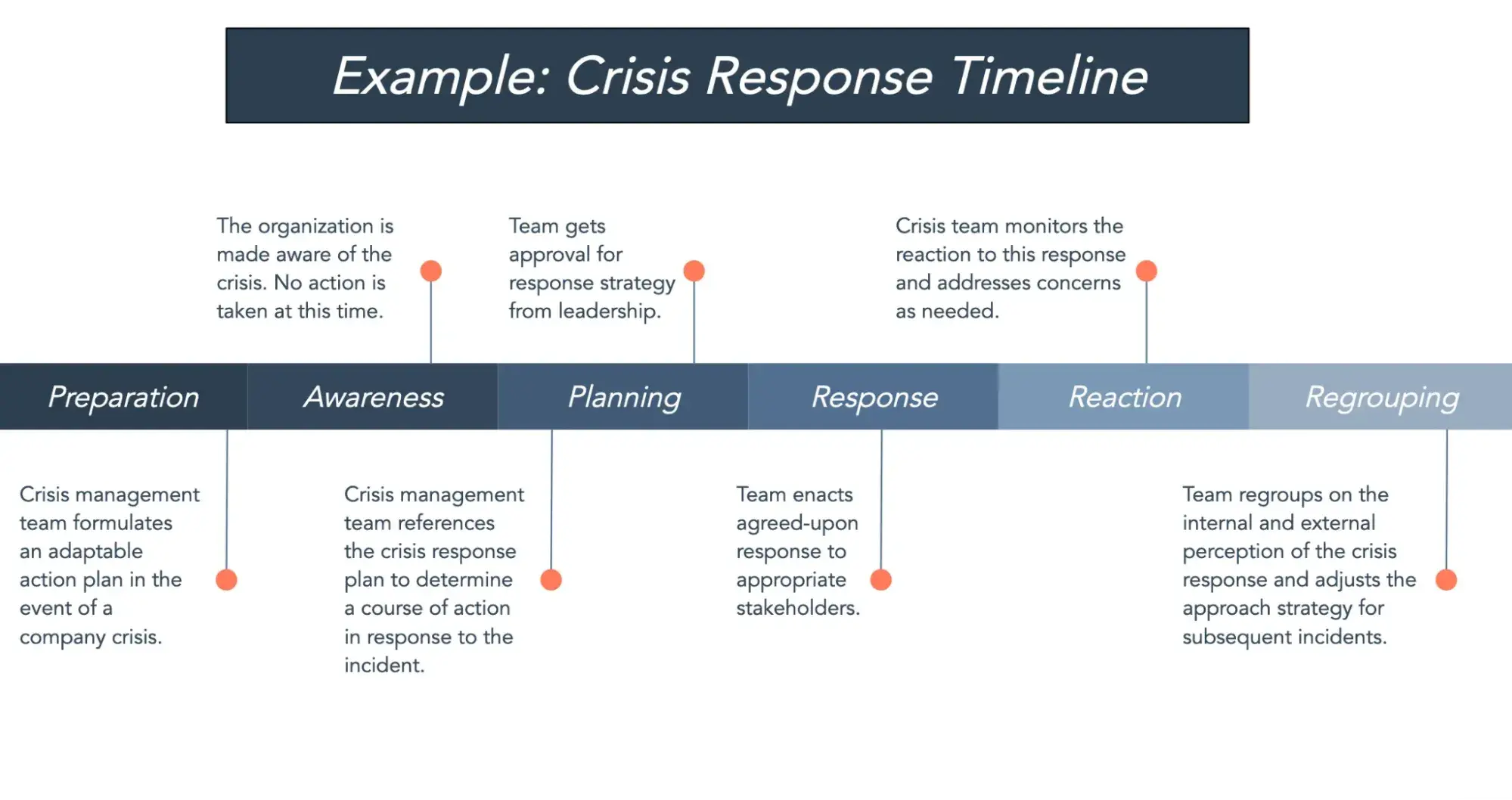 Example: Crisis Response Timeline

The organization is made aware of the crisis. No action is taken at this time.

Team gets approval for response strategy from leadership.

Crisis team monitors the reaction to this response and addresses concerns as needed.

Preparation

Awareness

Planning

Response

Reaction

Regrouping

Crisis management team formulates an adaptable action plan in the event of a company crisis.

Crisis management team references the crisis response plan to determine a course of action in response to the incident.

Team enacts agreed-upon response to appropriate stakeholders.

Team regroups on the internal and external perception of the crisis response and adjusts the approach strategy for subsequent incidents.